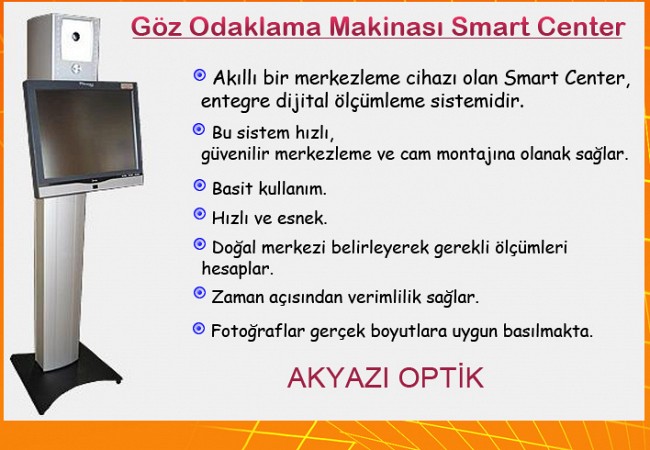 Göz Odaklama Makinası Smart Center

Akıllı bir merkezleme cihazı olan Smart Center, entegre dijital ölçümleme sistemidir.

Bu sistem hızlı, güvenilir merkezleme ve cam montajına olanak sağlar.

Basit kullanım.

Hızlı ve esnek.

Doğal merkezi belirleyerek gerekli ölçümleri hesaplar.

Zaman açısından verimlilik sağlar.

Fotoğraflar gerçek boyutlara uygun basılmakta.

AKYAZI OPTİK